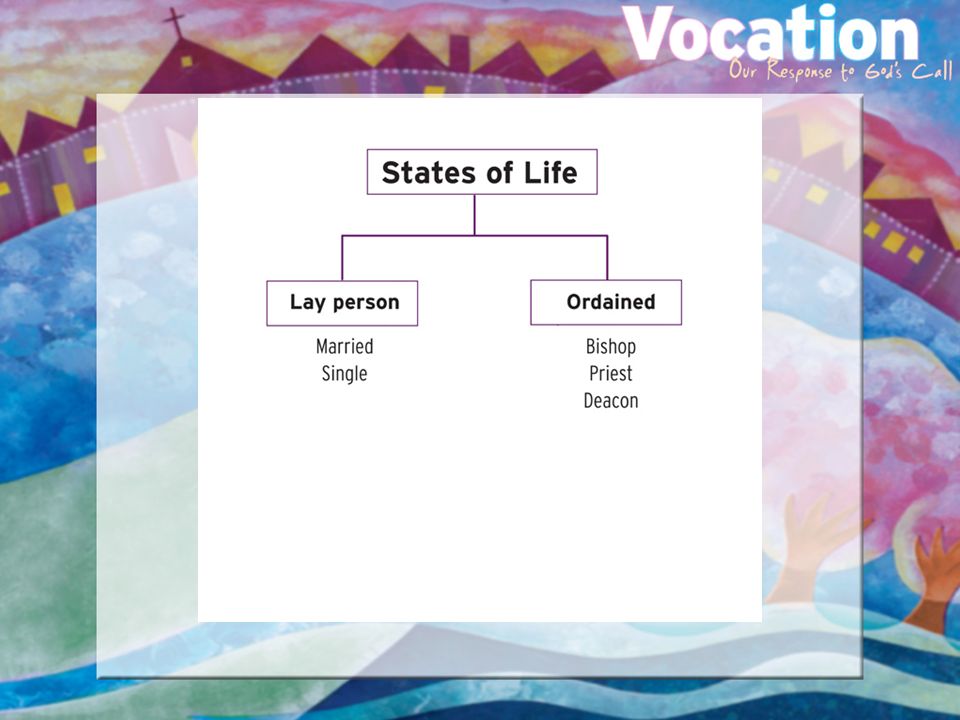 Vocation
Our Response to God's Call

States of Life

Lay person

Married
Single

Ordained

Bishop
Priest
Deacon